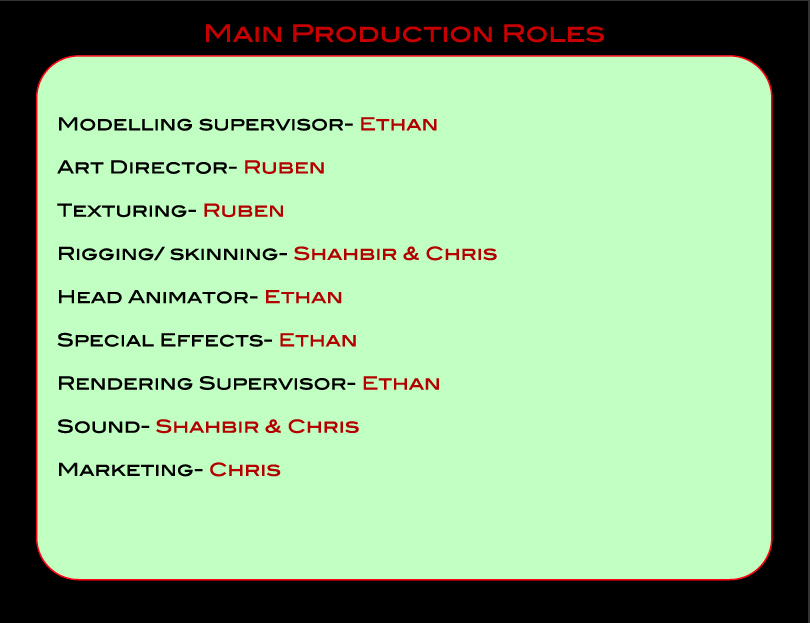 Main Production Roles

Modelling supervisor- Ethan

Art Director- Ruben

Texturing- Ruben

Rigging/ skinning- Shahbir & Chris

Head Animator- Ethan

Special Effects- Ethan

Rendering Supervisor- Ethan

Sound- Shahbir & Chris

Marketing- Chris